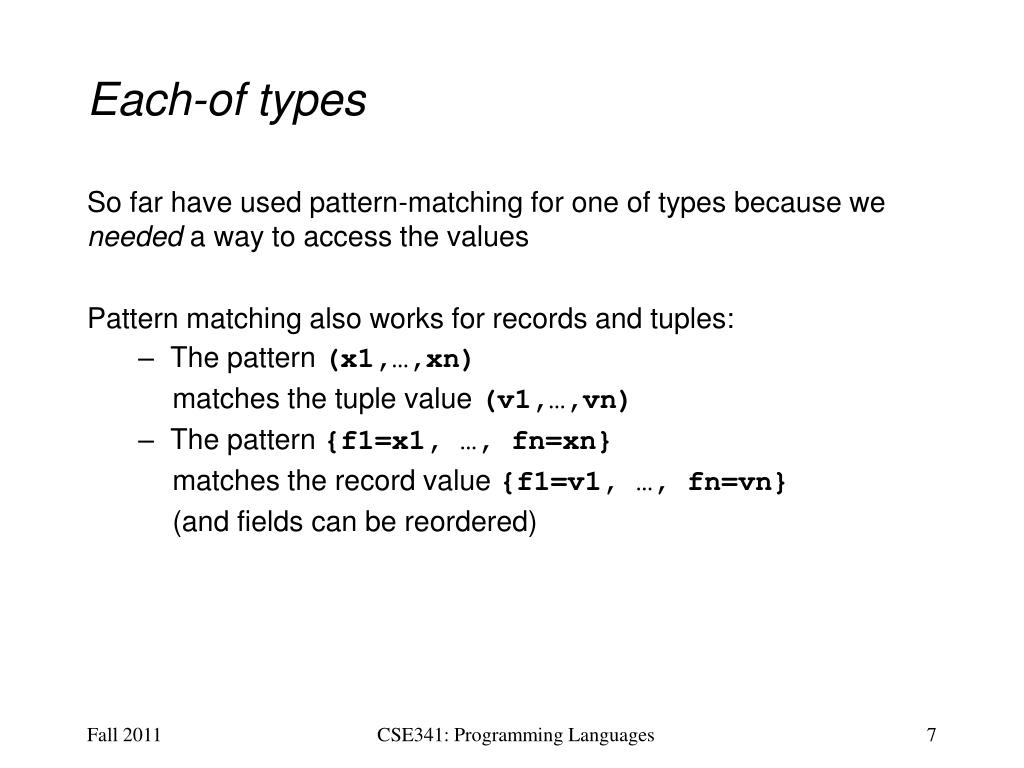 Each-of types

So far have used pattern-matching for one of types because we needed a way to access the values

Pattern matching also works for records and tuples:

– The pattern (x1,…,xn)
matches the tuple value (v1,…,vn)

– The pattern {f1=x1, …, fn=xn}
matches the record value {f1=v1, …, fn=vn}
(and fields can be reordered)

Fall 2011

CSE341: Programming Languages

7